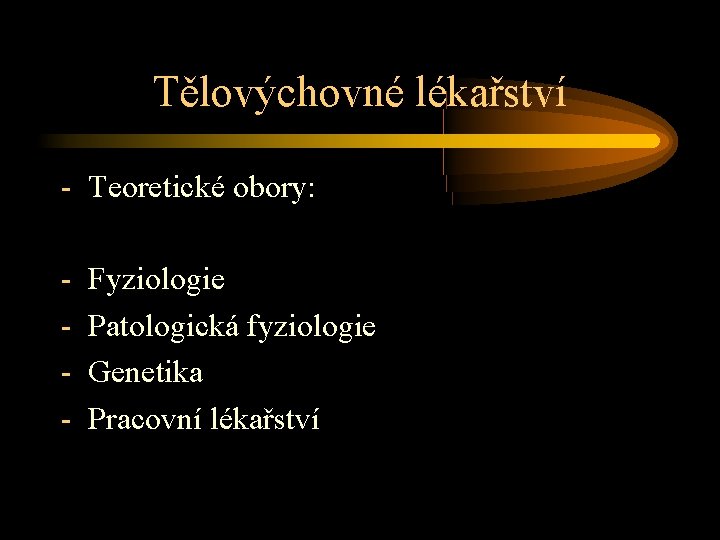 Tělovýchovné lékařství

- Teoretické obory:

- Fyziologie
- Patologická fyziologie
- Genetika
- Pracovní lékařství